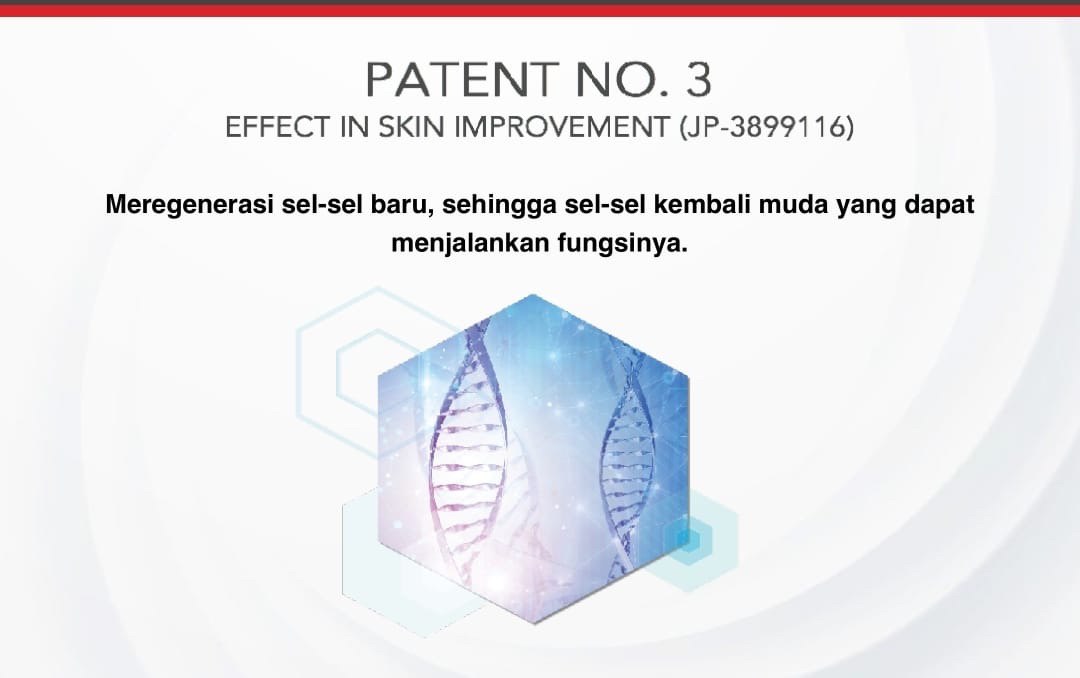 PATENT NO. 3
EFFECT IN SKIN IMPROVEMENT (JP-3899116)

Meregenerasi sel-sel baru, sehingga sel-sel kembali muda yang dapat menjalankan fungsinya.